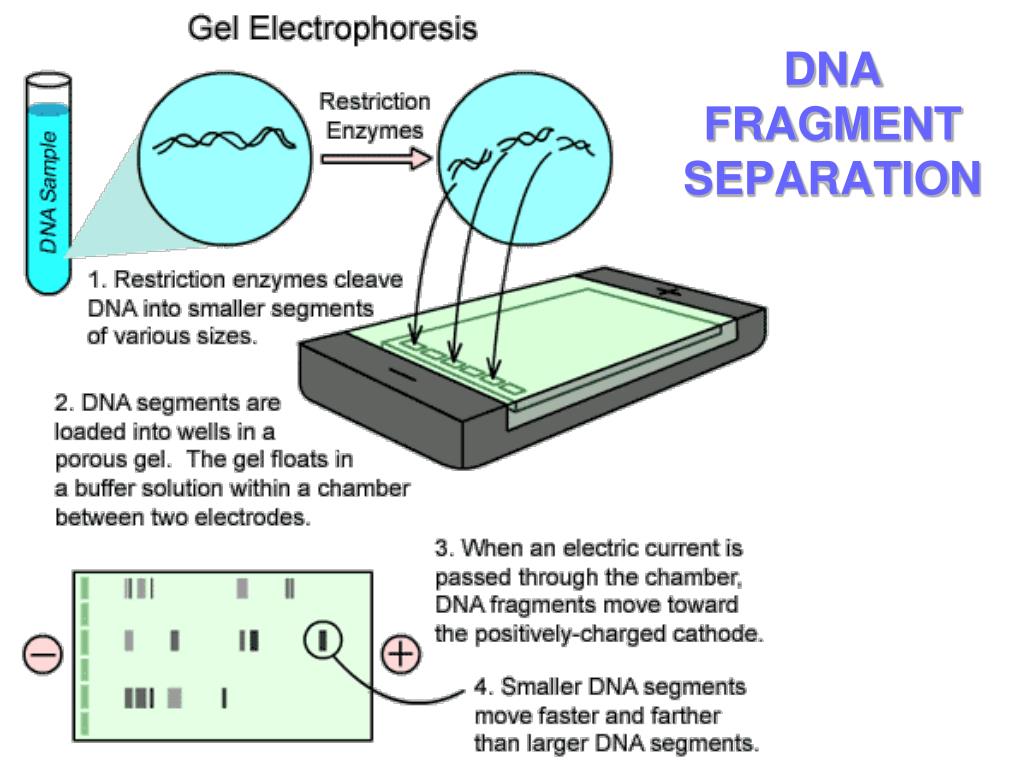 Gel Electrophoresis

DNA FRAGMENT SEPARATION

DNA Sample

Restriction Enzymes

1. Restriction enzymes cleave DNA into smaller segments of various sizes.

+

−

2. DNA segments are loaded into wells in a porous gel. The gel floats in a buffer solution within a chamber between two electrodes.

3. When an electric current is passed through the chamber, DNA fragments move toward the positively-charged cathode.

−

+

4. Smaller DNA segments move faster and farther than larger DNA segments.